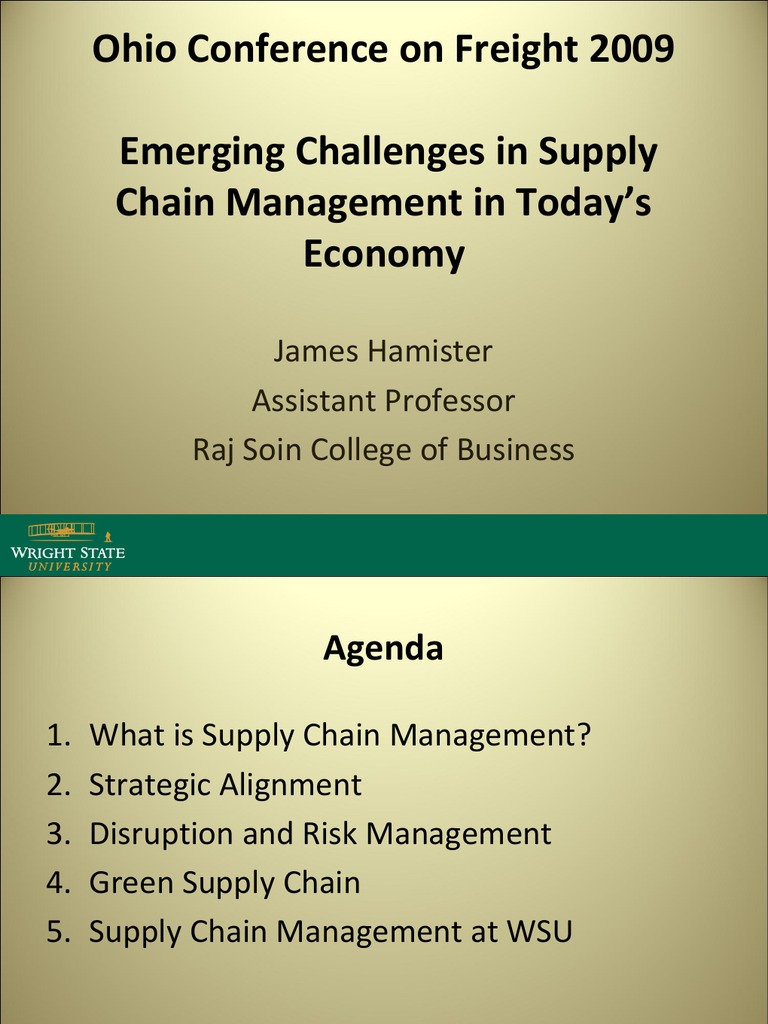 Ohio Conference on Freight 2009

Emerging Challenges in Supply Chain Management in Today's Economy

James Hamister
Assistant Professor
Raj Soin College of Business

WRIGHT STATE
UNIVERSITY

Agenda

1. What is Supply Chain Management?
2. Strategic Alignment
3. Disruption and Risk Management
4. Green Supply Chain
5. Supply Chain Management at WSU